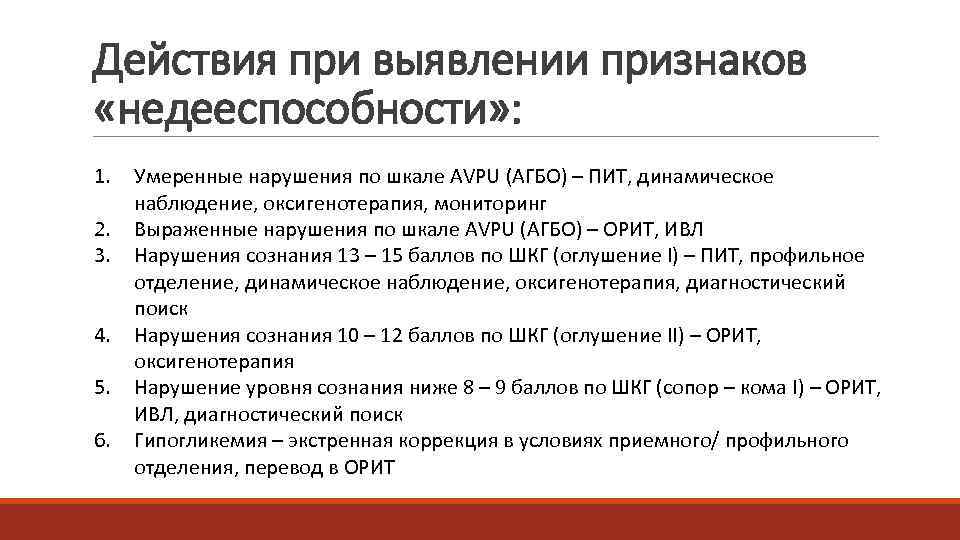 Действия при выявлении признаков «недееспособности»:

1. Умеренные нарушения по шкале AVPU (АГБО) – ПИТ, динамическое наблюдение, оксигенотерапия, мониторинг
2. Выраженные нарушения по шкале AVPU (АГБО) – ОРИТ, ИВЛ
3. Нарушения сознания 13 – 15 баллов по ШКГ (оглушение I) – ПИТ, профильное отделение, динамическое наблюдение, оксигенотерапия, диагностический поиск
4. Нарушения сознания 10 – 12 баллов по ШКГ (оглушение II) – ОРИТ, оксигенотерапия
5. Нарушение уровня сознания ниже 8 – 9 баллов по ШКГ (сопор – кома I) – ОРИТ, ИВЛ, диагностический поиск
6. Гипогликемия – экстренная коррекция в условиях приемного/ профильного отделения, перевод в ОРИТ